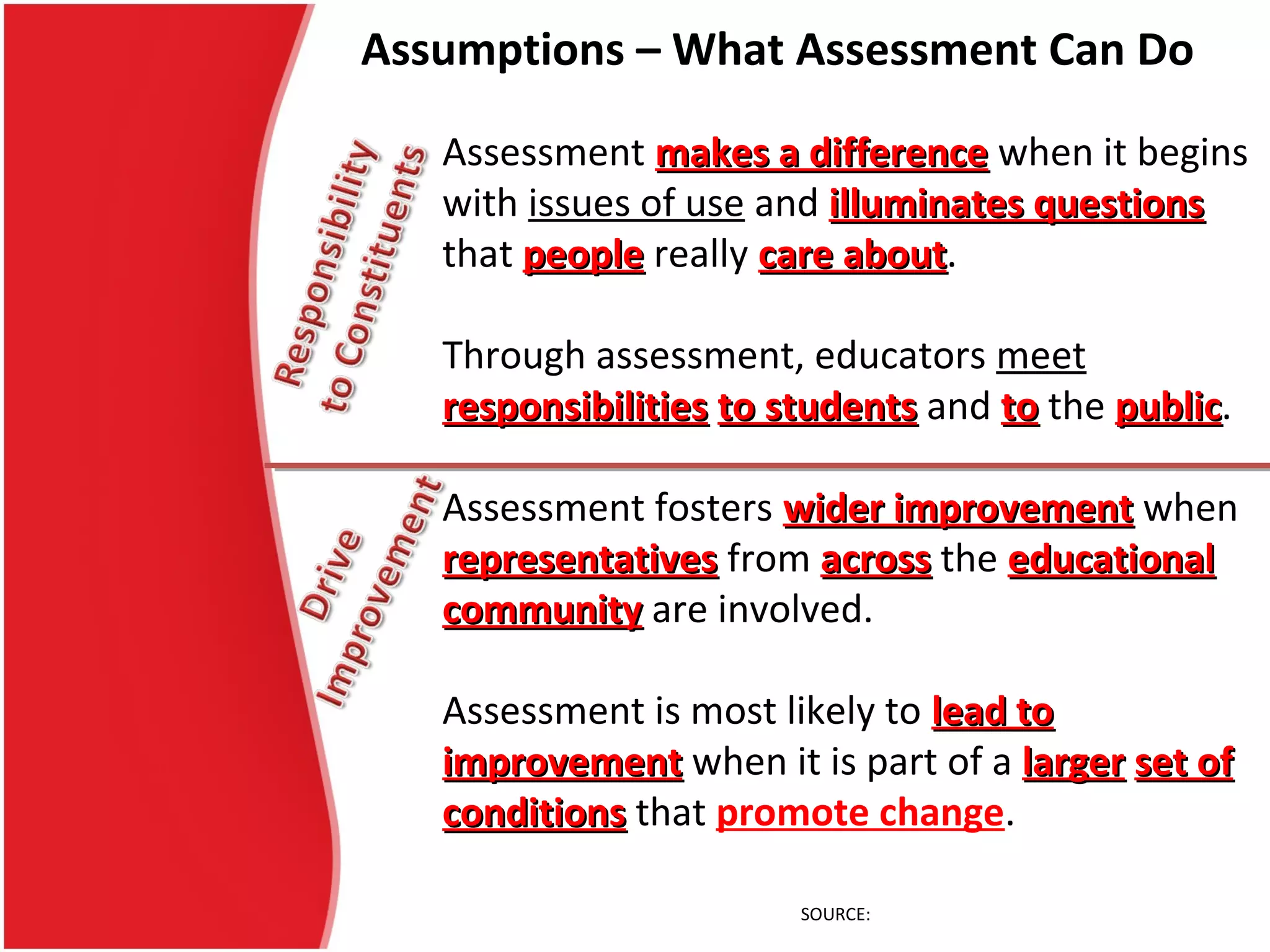 Assumptions – What Assessment Can Do

Responsibility to Constituents

Assessment makes a difference when it begins with issues of use and illuminates questions that people really care about.

Through assessment, educators meet responsibilities to students and to the public.

Drive Improvement

Assessment fosters wider improvement when representatives from across the educational community are involved.

Assessment is most likely to lead to improvement when it is part of a larger set of conditions that promote change.

SOURCE: